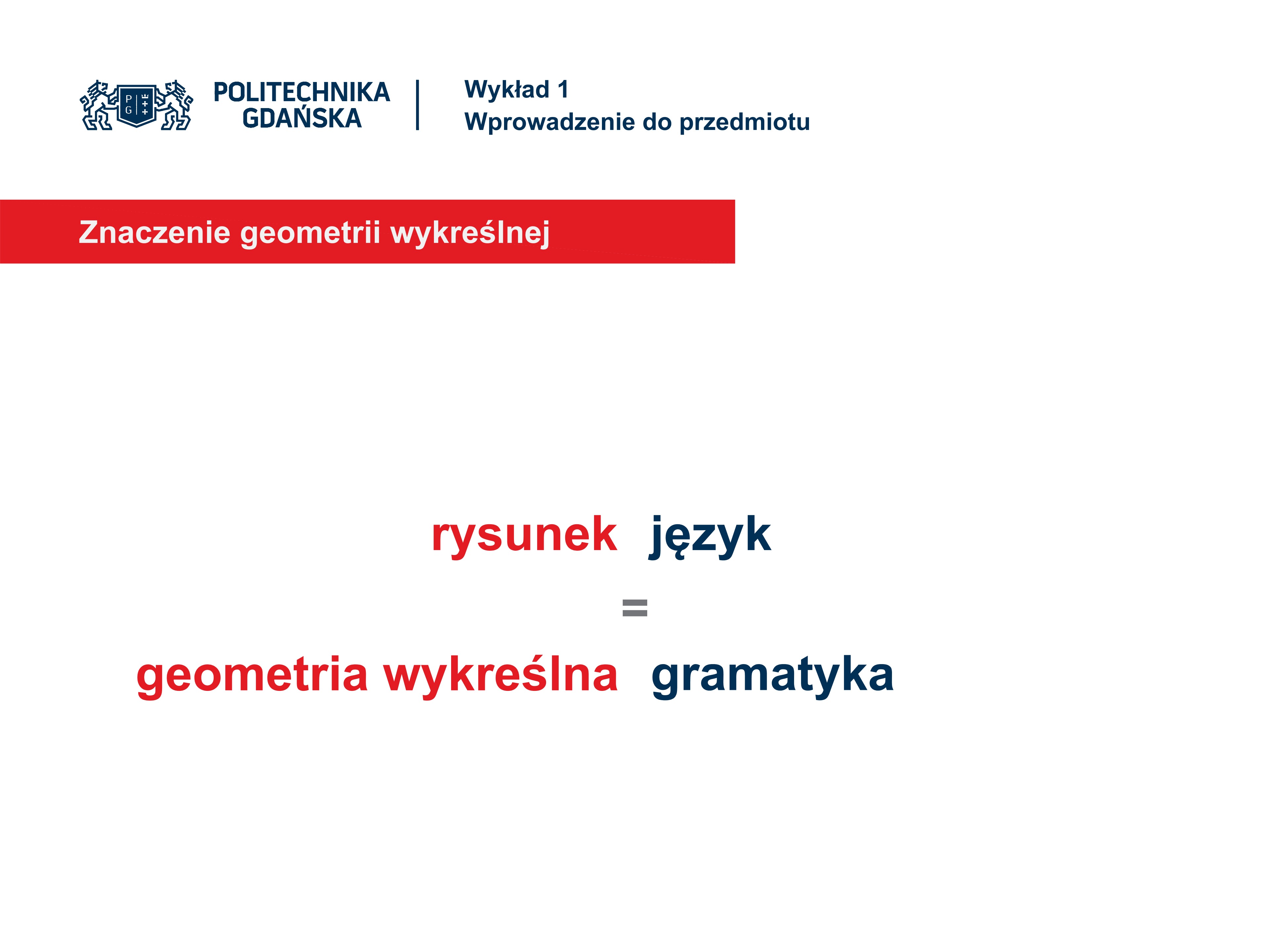 P G

POLITECHNIKA GDAŃSKA

Wykład 1
Wprowadzenie do przedmiotu

Znaczenie geometrii wykreślnej

rysunek język

=

geometria wykreślna gramatyka